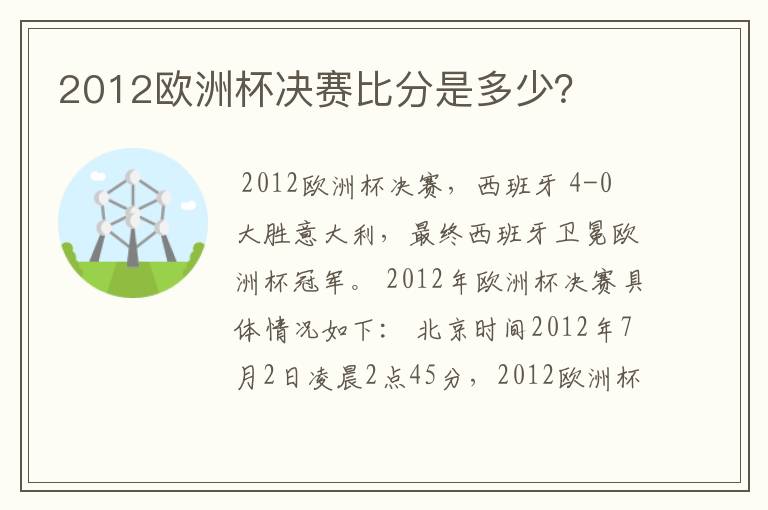 2012欧洲杯决赛比分是多少?

2012欧洲杯决赛，西班牙 4-0 大胜意大利，最终西班牙卫冕欧洲杯冠军。2012年欧洲杯决赛具体情况如下：北京时间2012年7月2日凌晨2点45分，2012欧洲杯